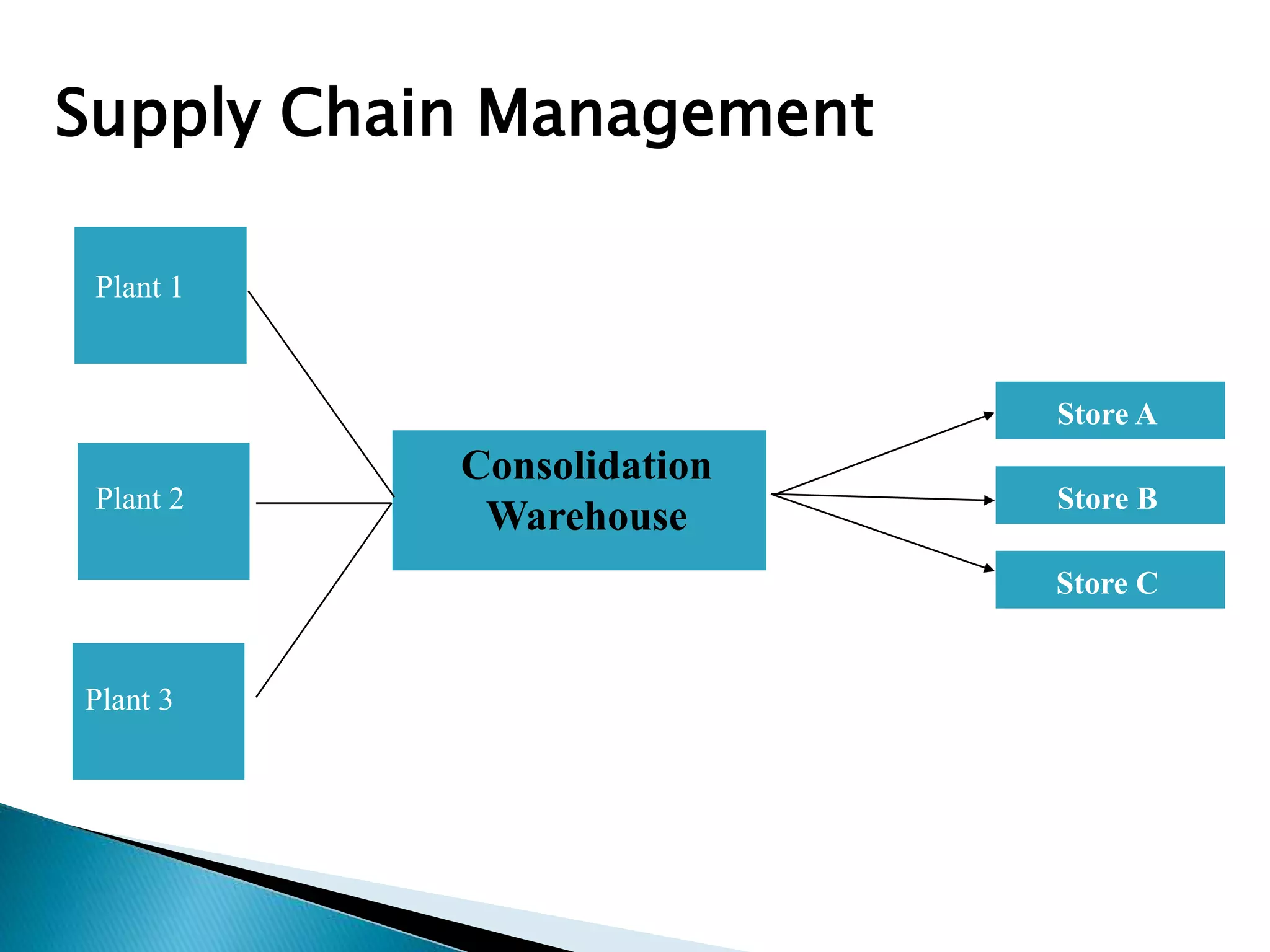 Supply Chain Management

Plant 1

Plant 2

Plant 3

Consolidation Warehouse

Store A

Store B

Store C